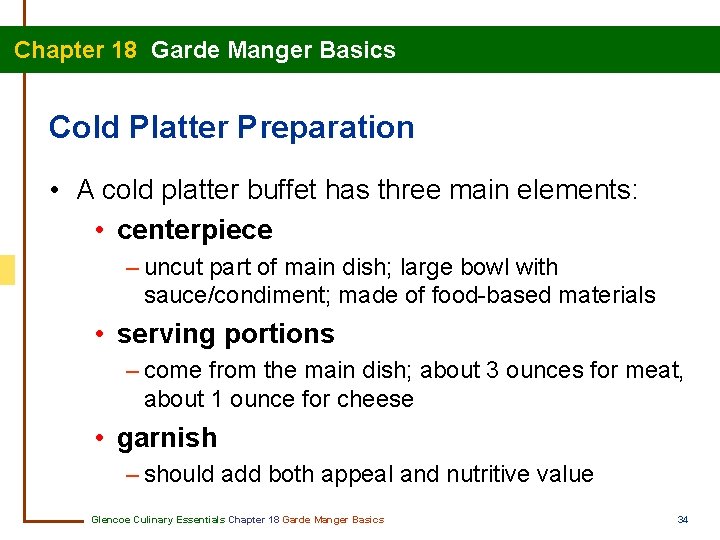 Chapter 18 Garde Manger Basics

Cold Platter Preparation

• A cold platter buffet has three main elements:

• centerpiece

– uncut part of main dish; large bowl with sauce/condiment; made of food-based materials

• serving portions

– come from the main dish; about 3 ounces for meat, about 1 ounce for cheese

• garnish

– should add both appeal and nutritive value

Glencoe Culinary Essentials Chapter 18 Garde Manger Basics

34